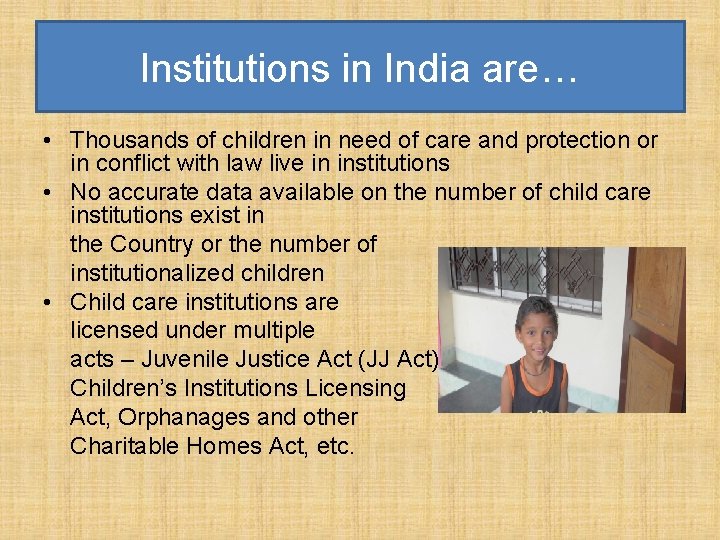 Institutions in India are…

• Thousands of children in need of care and protection or in conflict with law live in institutions
• No accurate data available on the number of child care institutions exist in the Country or the number of institutionalized children
• Child care institutions are licensed under multiple acts – Juvenile Justice Act (JJ Act) Children's Institutions Licensing Act, Orphanages and other Charitable Homes Act, etc.